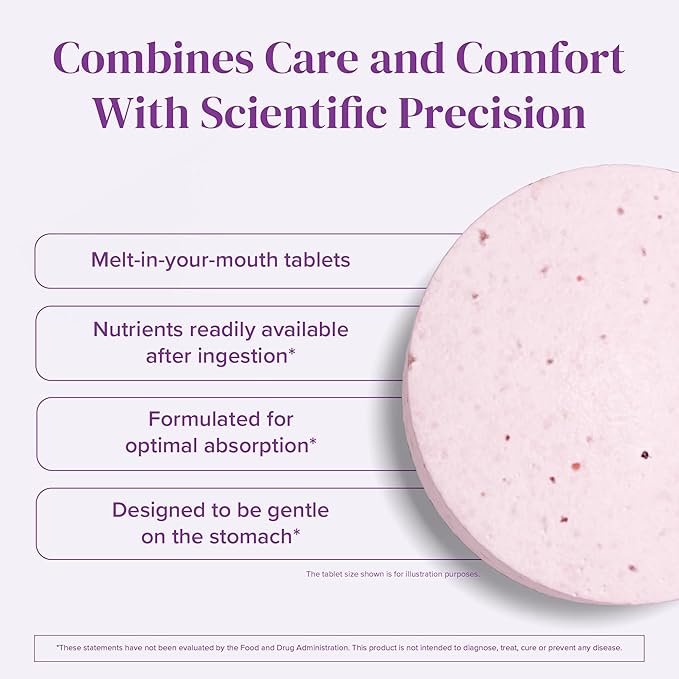 Combines Care and Comfort With Scientific Precision

Melt-in-your-mouth tablets

Nutrients readily available after ingestion*

Formulated for optimal absorption*

Designed to be gentle on the stomach*

The tablet size shown is for illustration purposes.

*These statements have not been evaluated by the Food and Drug Administration. This product is not intended to diagnose, treat, cure or prevent any disease.